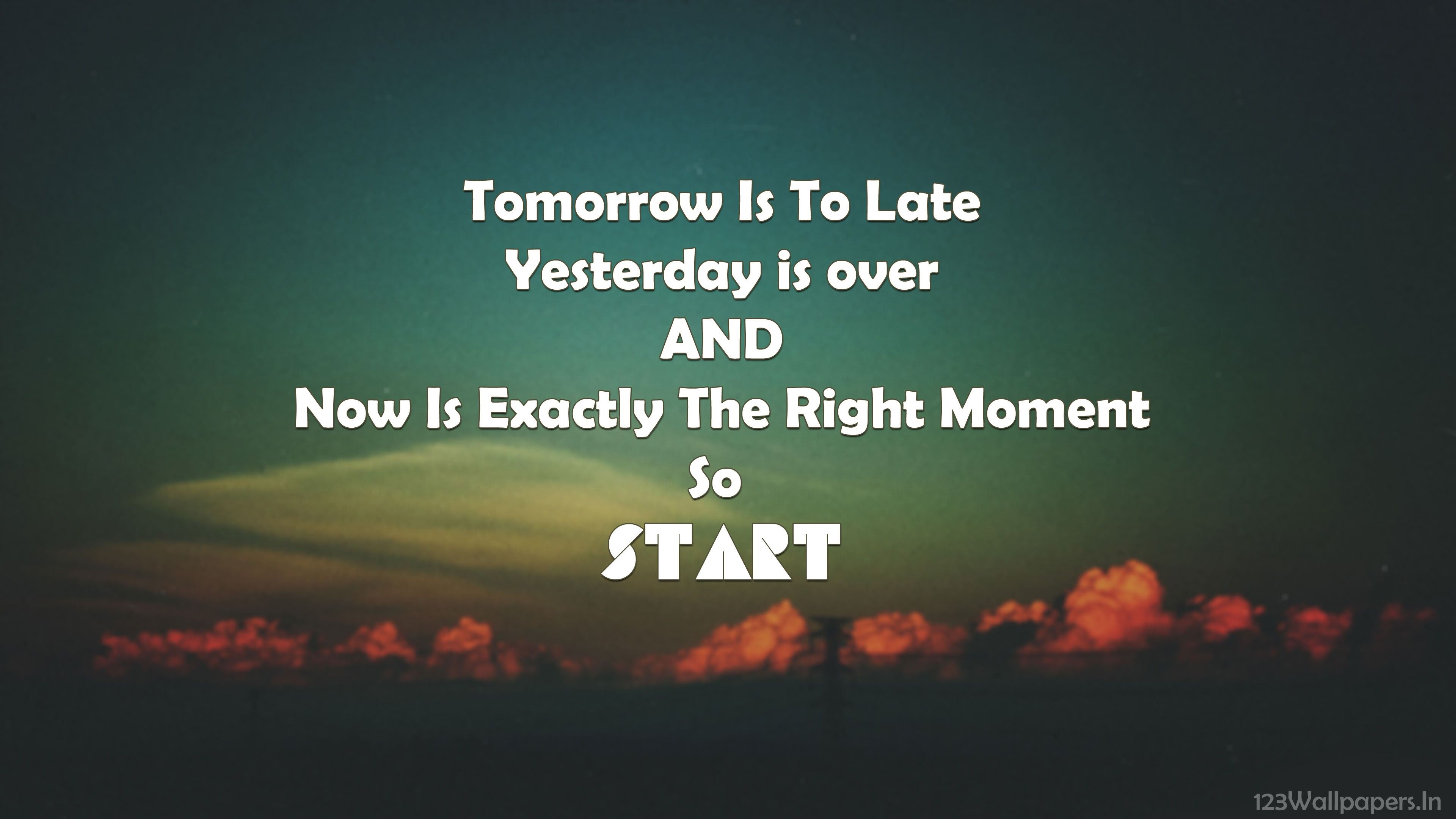 Tomorrow Is To Late
Yesterday is over
AND
Now Is Exactly The Right Moment
So
START

123Wallpapers.In